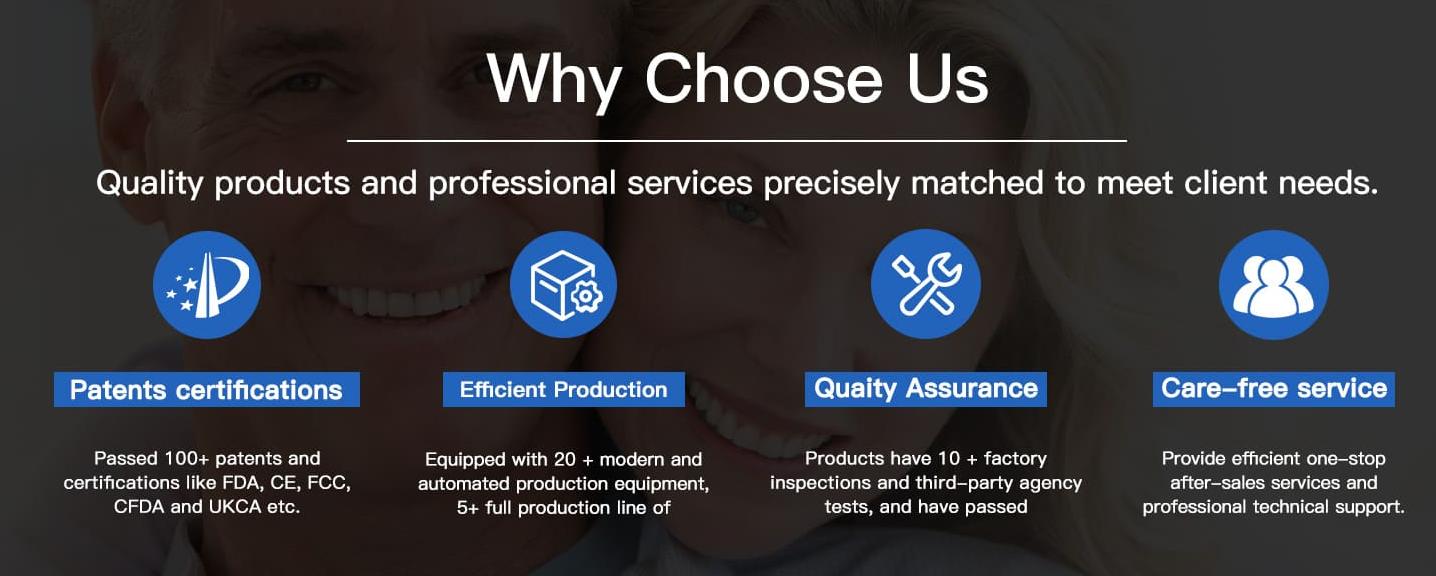 Why Choose Us

Quality products and professional services precisely matched to meet client needs.

Patents certifications

Passed 100+ patents and certifications like FDA, CE, FCC, CFDA and UKCA etc.

Efficient Production

Equipped with 20 + modern and automated production equipment, 5+ full production line of

Quaity Assurance

Products have 10 + factory inspections and third-party agency tests, and have passed

Care-free service

Provide efficient one-stop after-sales services and professional technical support.